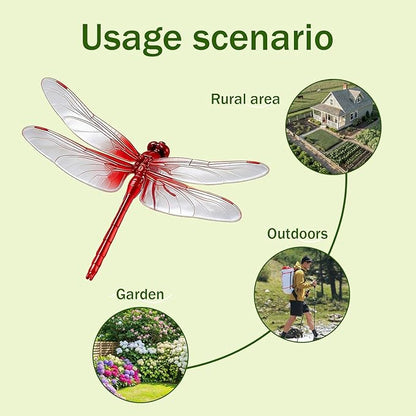 Usage scenario

Rural area

Outdoors

Garden